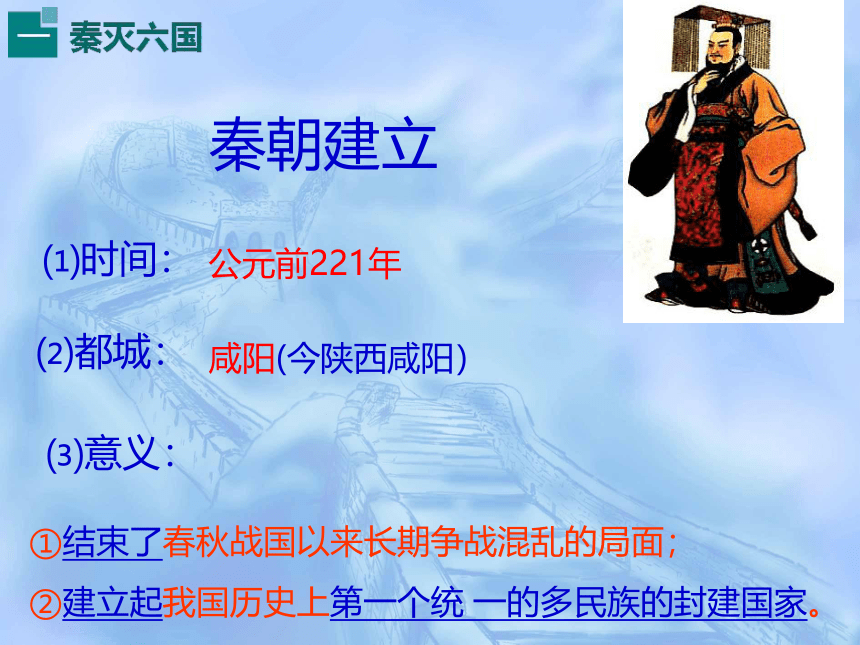 一 秦灭六国

秦朝建立

⑴时间： 公元前221年

⑵都城： 咸阳(今陕西咸阳)

⑶意义：

①结束了春秋战国以来长期争战混乱的局面；

②建立起我国历史上第一个统 一的多民族的封建国家。